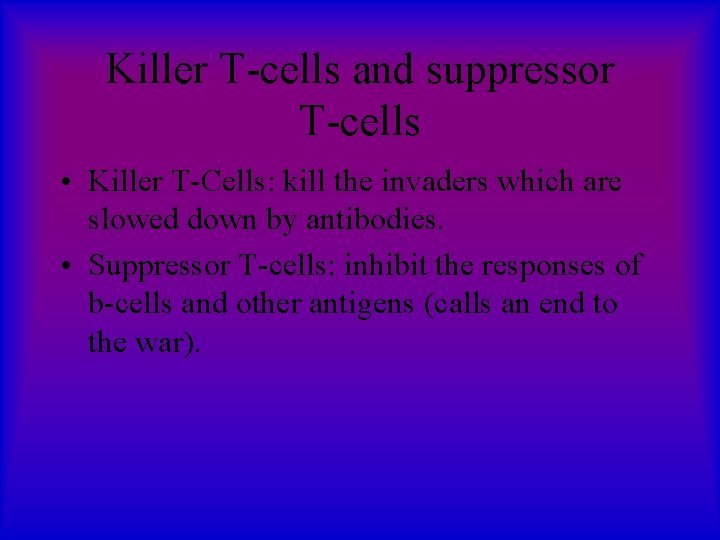 Killer T-cells and suppressor T-cells

• Killer T-Cells: kill the invaders which are slowed down by antibodies.

• Suppressor T-cells: inhibit the responses of b-cells and other antigens (calls an end to the war).